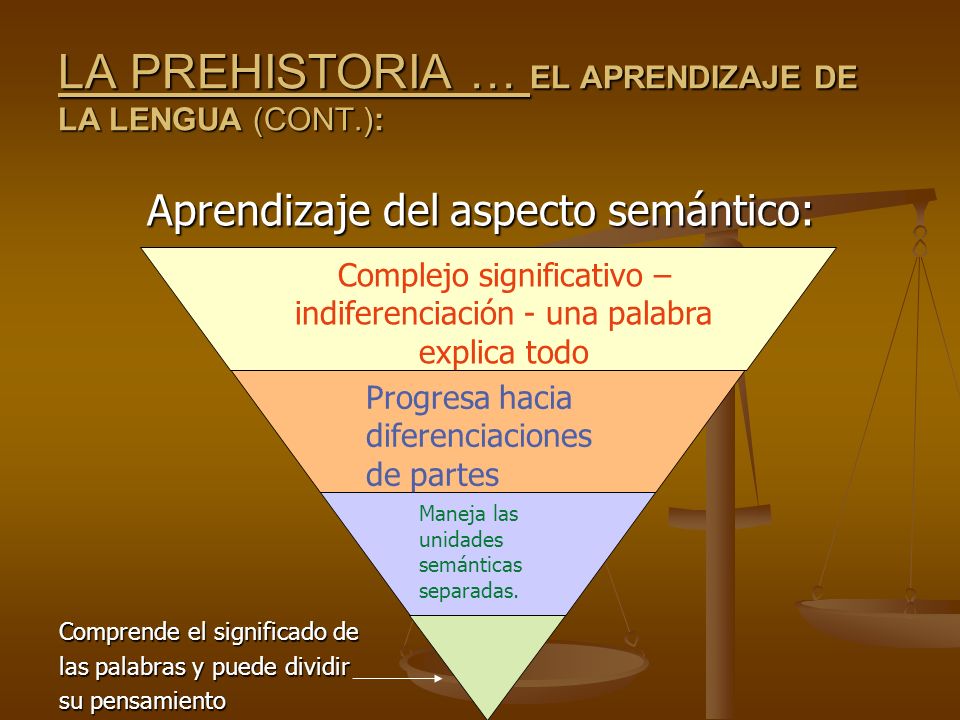 LA PREHISTORIA … EL APRENDIZAJE DE LA LENGUA (CONT.):

Aprendizaje del aspecto semántico:

Complejo significativo – indiferenciación - una palabra explica todo

Progresa hacia diferenciaciones de partes

Maneja las unidades semánticas separadas.

Comprende el significado de las palabras y puede dividir su pensamiento